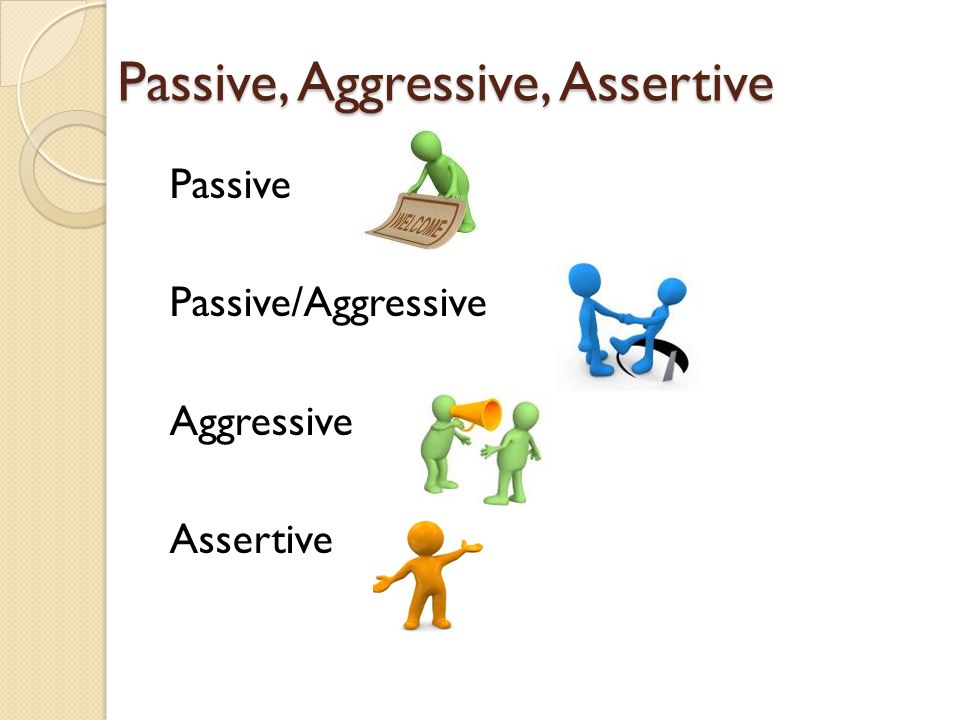 Passive, Aggressive, Assertive

Passive

WELCOME

Passive/Aggressive

Aggressive

Assertive